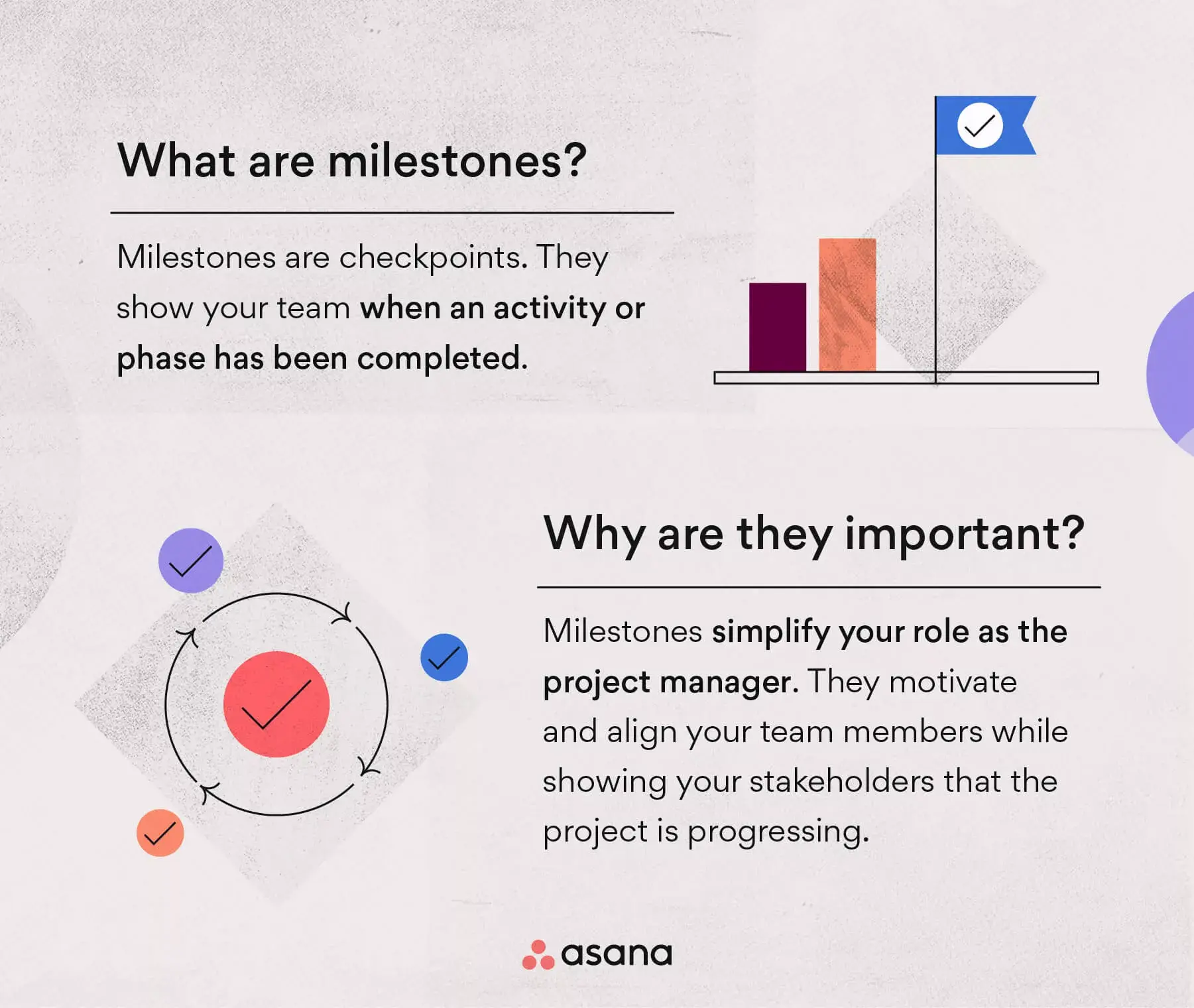 What are milestones?

Milestones are checkpoints. They show your team when an activity or phase has been completed.

Why are they important?

Milestones simplify your role as the project manager. They motivate and align your team members while showing your stakeholders that the project is progressing.

asana